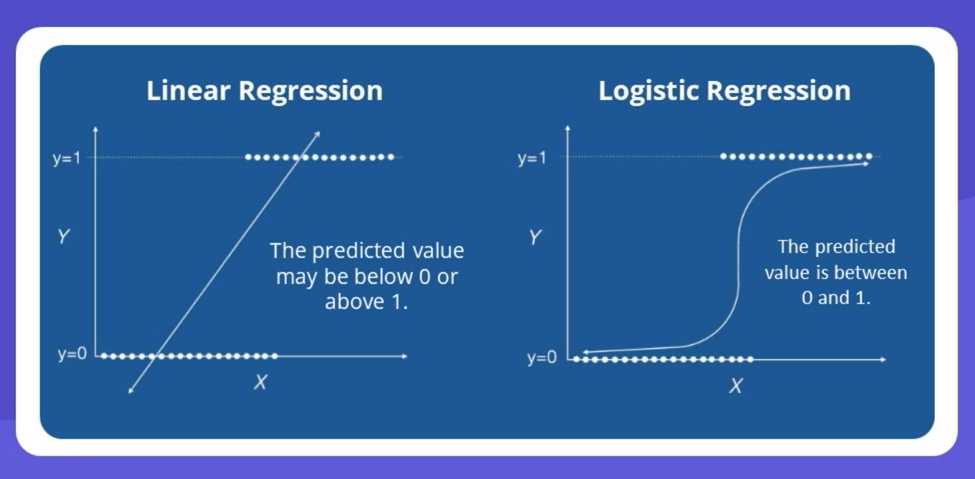 Linear Regression

y=1

Y

y=0

X

The predicted value may be below 0 or above 1.

Logistic Regression

y=1

Y

y=0

X

The predicted value is between 0 and 1.